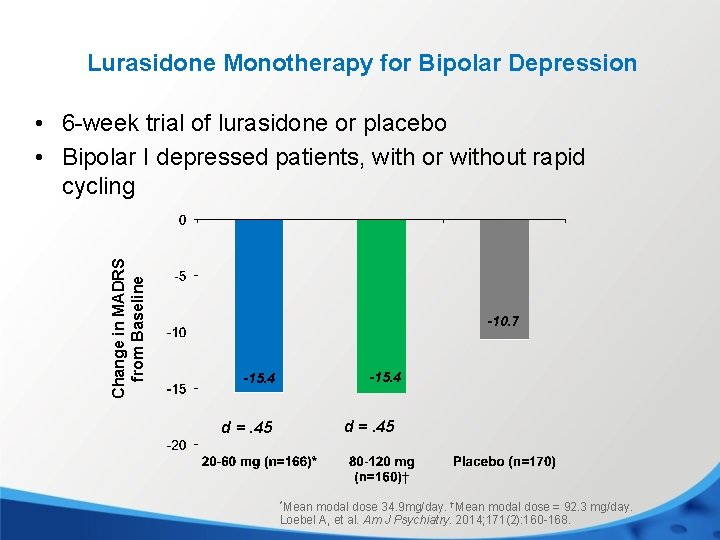 Lurasidone Monotherapy for Bipolar Depression

• 6-week trial of lurasidone or placebo
• Bipolar I depressed patients, with or without rapid cycling

Change in MADRS from Baseline

0
-5
-10
-15
-20

-15.4
-15.4
-10.7

d = .45
d = .45

20-60 mg (n=166)*
80-120 mg (n=160)†
Placebo (n=170)

*Mean modal dose 34.9mg/day. †Mean modal dose = 92.3 mg/day.
Loebel A, et al. Am J Psychiatry. 2014;171(2):160-168.